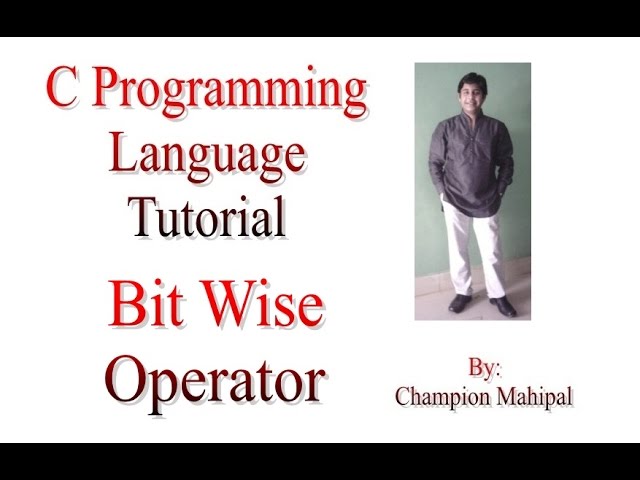 C Programming Language Tutorial

Bit Wise Operator

By:
Champion Mahipal